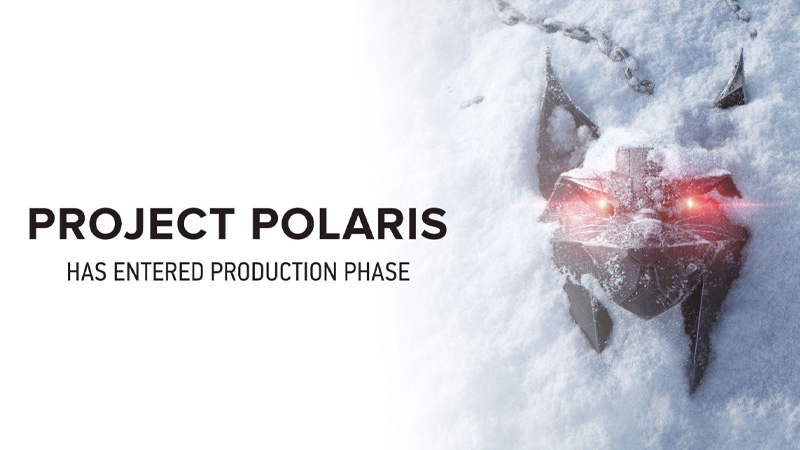 PROJECT POLARIS

HAS ENTERED PRODUCTION PHASE